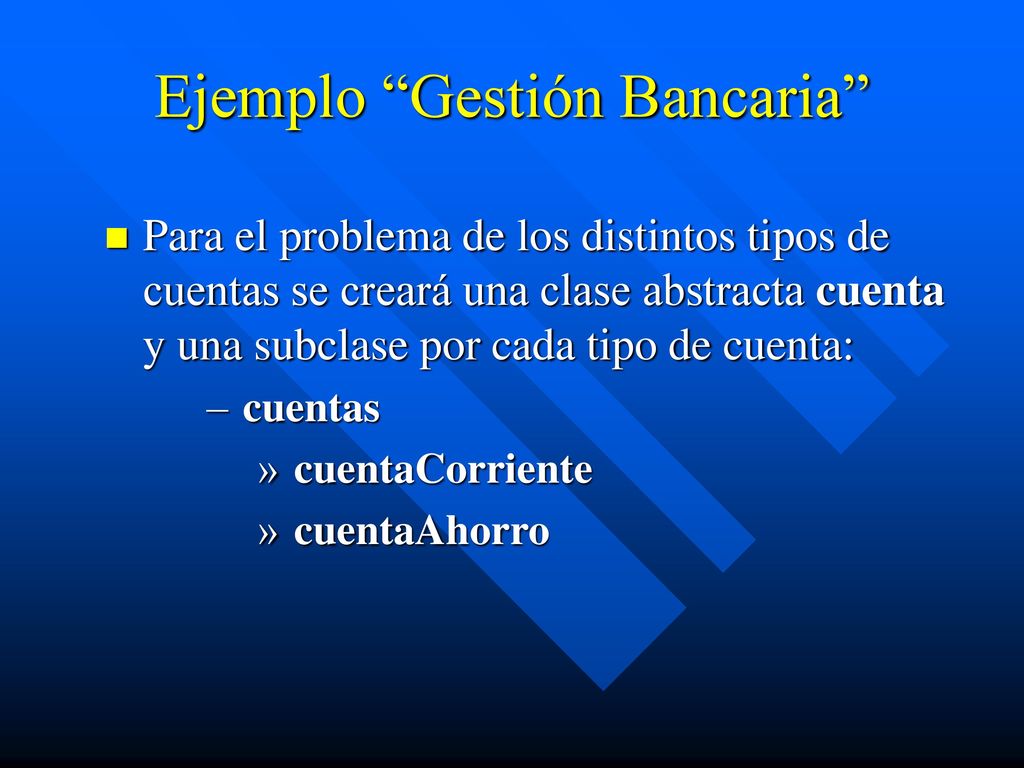 Ejemplo “Gestión Bancaria”

Para el problema de los distintos tipos de cuentas se creará una clase abstracta cuenta y una subclase por cada tipo de cuenta:

– cuentas

» cuentaCorriente

» cuentaAhorro